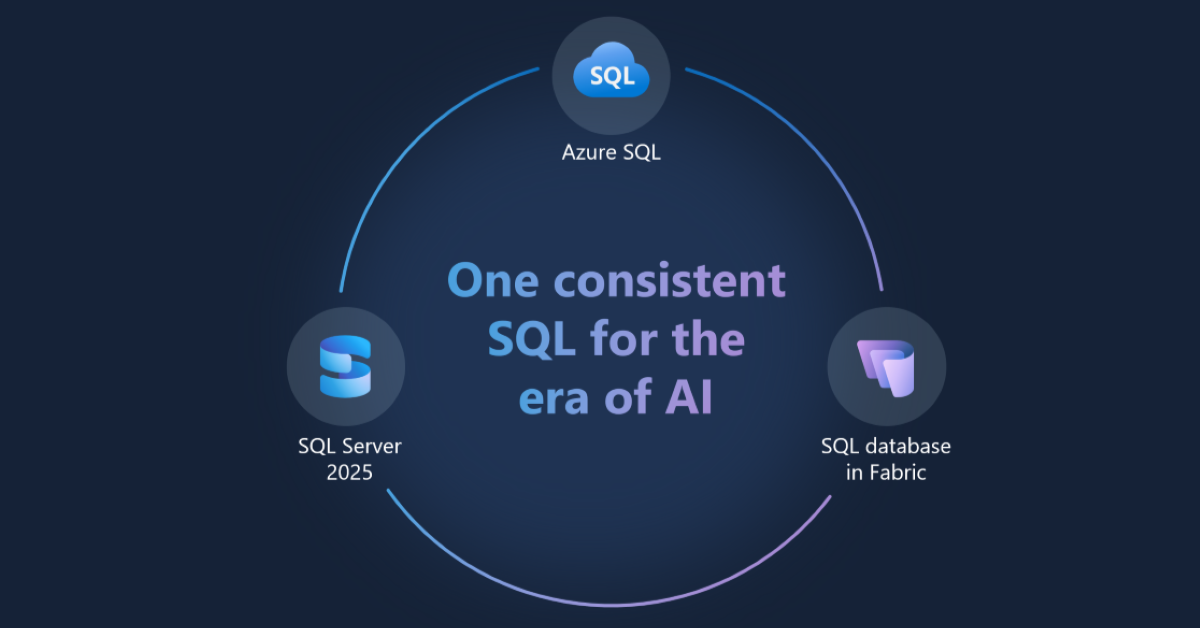 SQL

Azure SQL

One consistent SQL for the era of AI

SQL Server 2025

SQL database in Fabric